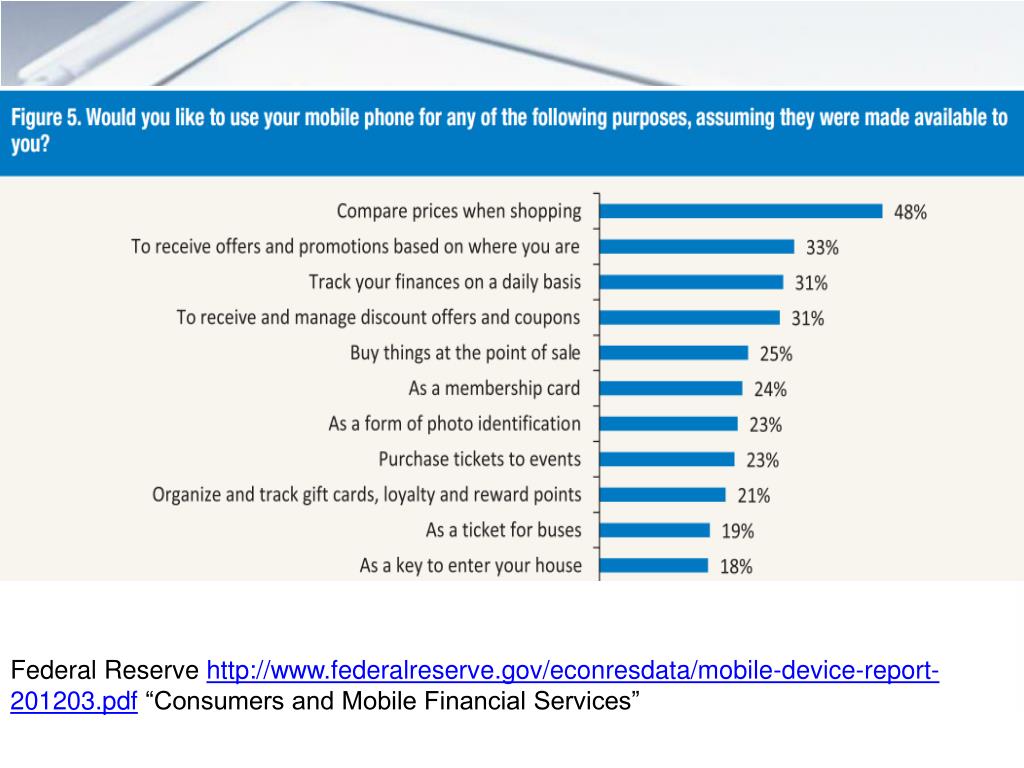 Figure 5. Would you like to use your mobile phone for any of the following purposes, assuming they were made available to you?

Compare prices when shopping 48%
To receive offers and promotions based on where you are 33%
Track your finances on a daily basis 31%
To receive and manage discount offers and coupons 31%
Buy things at the point of sale 25%
As a membership card 24%
As a form of photo identification 23%
Purchase tickets to events 23%
Organize and track gift cards, loyalty and reward points 21%
As a ticket for buses 19%
As a key to enter your house 18%

Federal Reserve http://www.federalreserve.gov/econresdata/mobile-device-report-201203.pdf “Consumers and Mobile Financial Services”